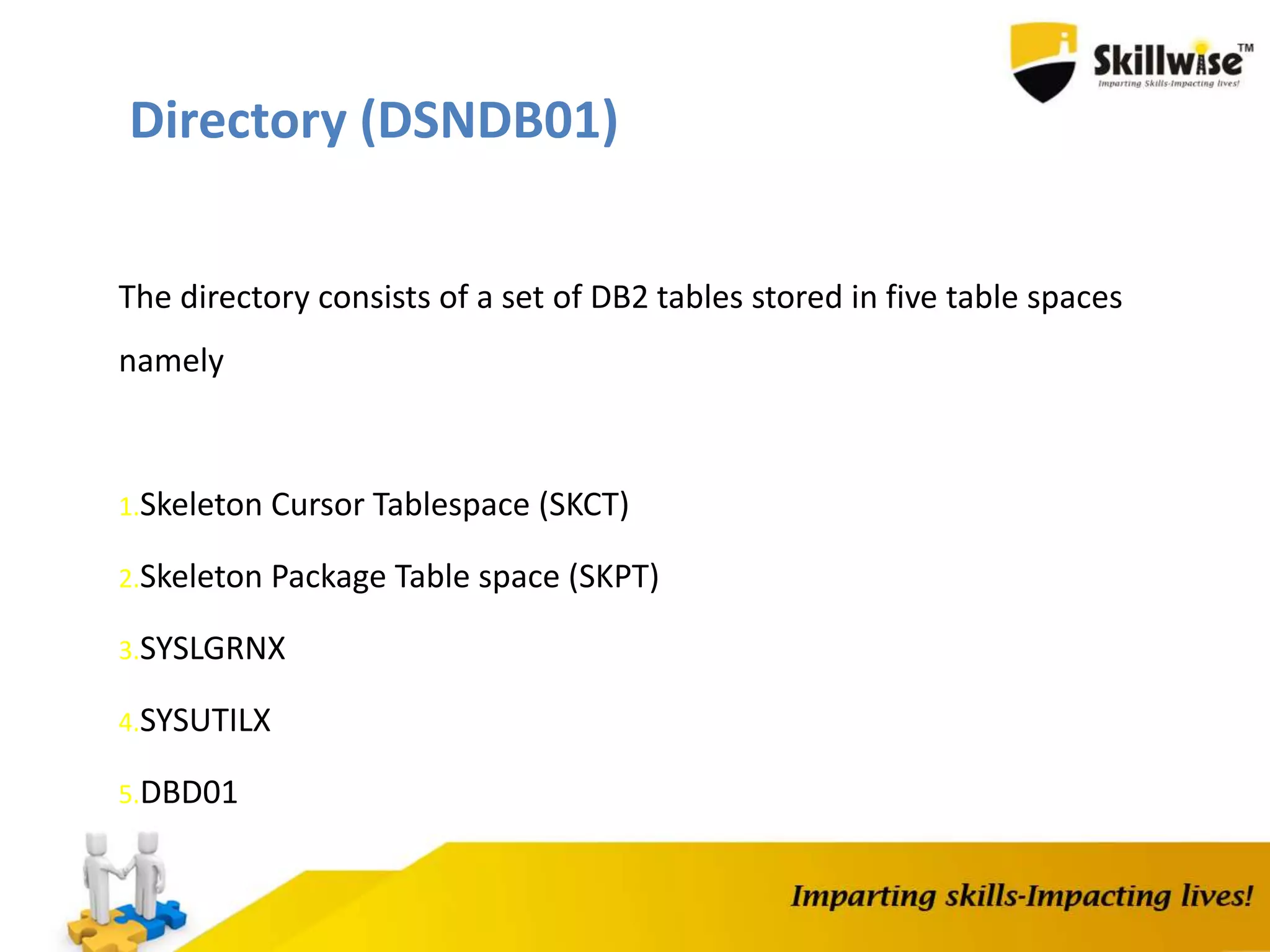 Skillwise™
Imparting Skills-Impacting lives!

Directory (DSNDB01)

The directory consists of a set of DB2 tables stored in five table spaces namely

1.Skeleton Cursor Tablespace (SKCT)

2.Skeleton Package Table space (SKPT)

3.SYSLGRNX

4.SYSUTILX

5.DBD01

Imparting skills-Impacting lives!